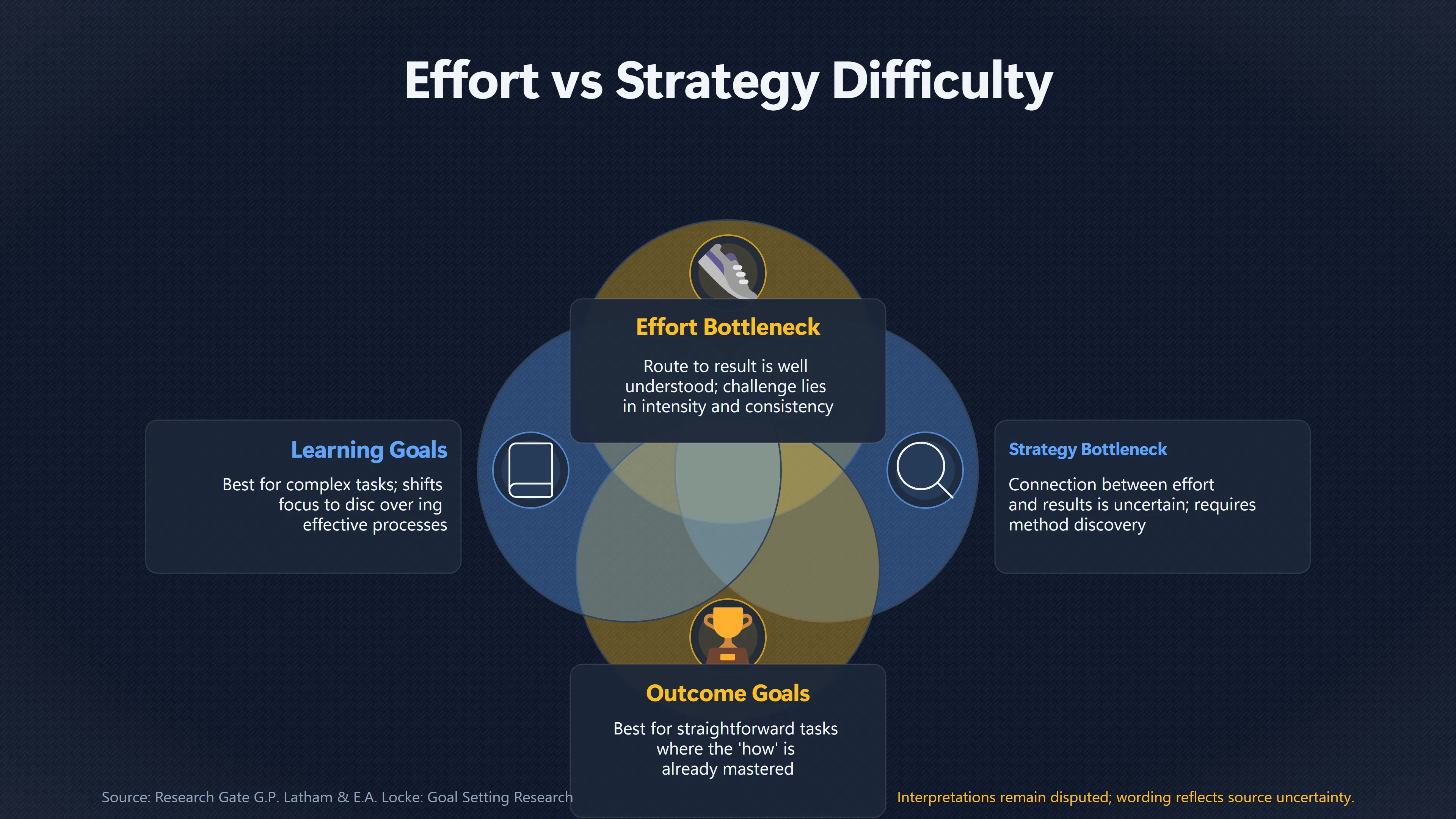 Effort vs Strategy Difficulty

Effort Bottleneck

Route to result is well understood; challenge lies in intensity and consistency

Learning Goals

Best for complex tasks; shifts focus to disc over ing effective processes

Strategy Bottleneck

Connection between effort and results is uncertain; requires method discovery

Outcome Goals

Best for straightforward tasks where the 'how' is already mastered

Source: Research Gate G.P. Latham & E.A. Locke: Goal Setting Research

Interpretations remain disputed; wording reflects source uncertainty.